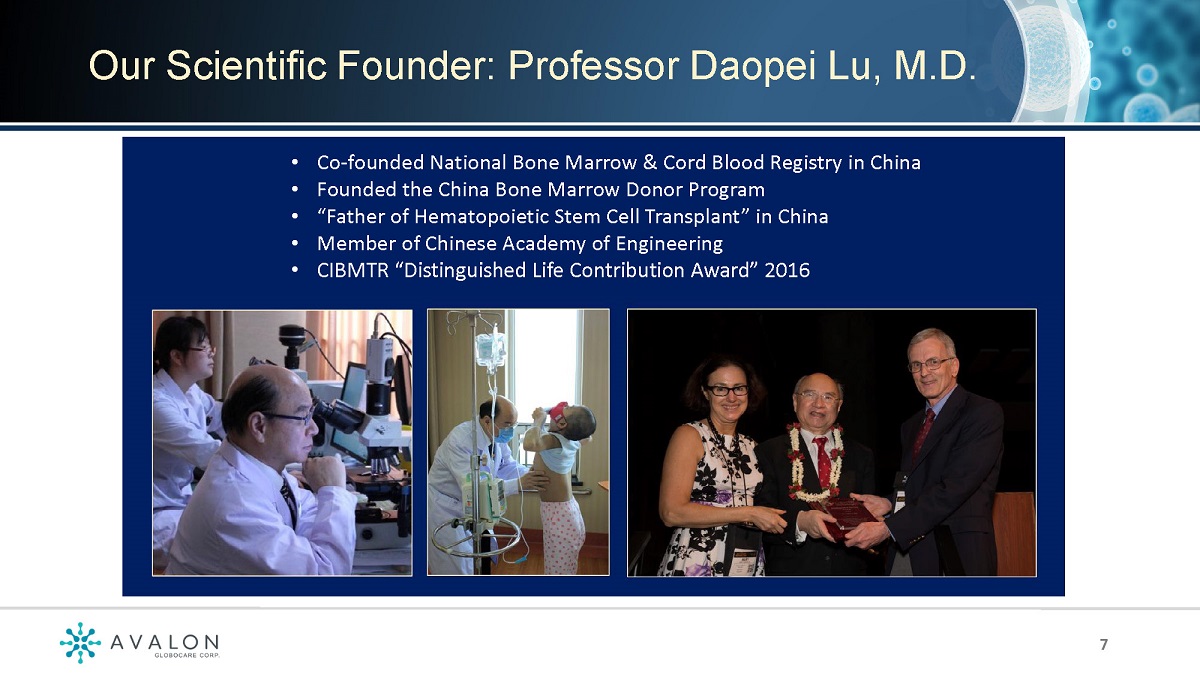 Our Scientific Founder: Professor Daopei Lu, M.D.

• Co-founded National Bone Marrow & Cord Blood Registry in China
• Founded the China Bone Marrow Donor Program
• “Father of Hematopoietic Stem Cell Transplant” in China
• Member of Chinese Academy of Engineering
• CIBMTR “Distinguished Life Contribution Award” 2016

AVALON
GLOBOCARE CORP.

7